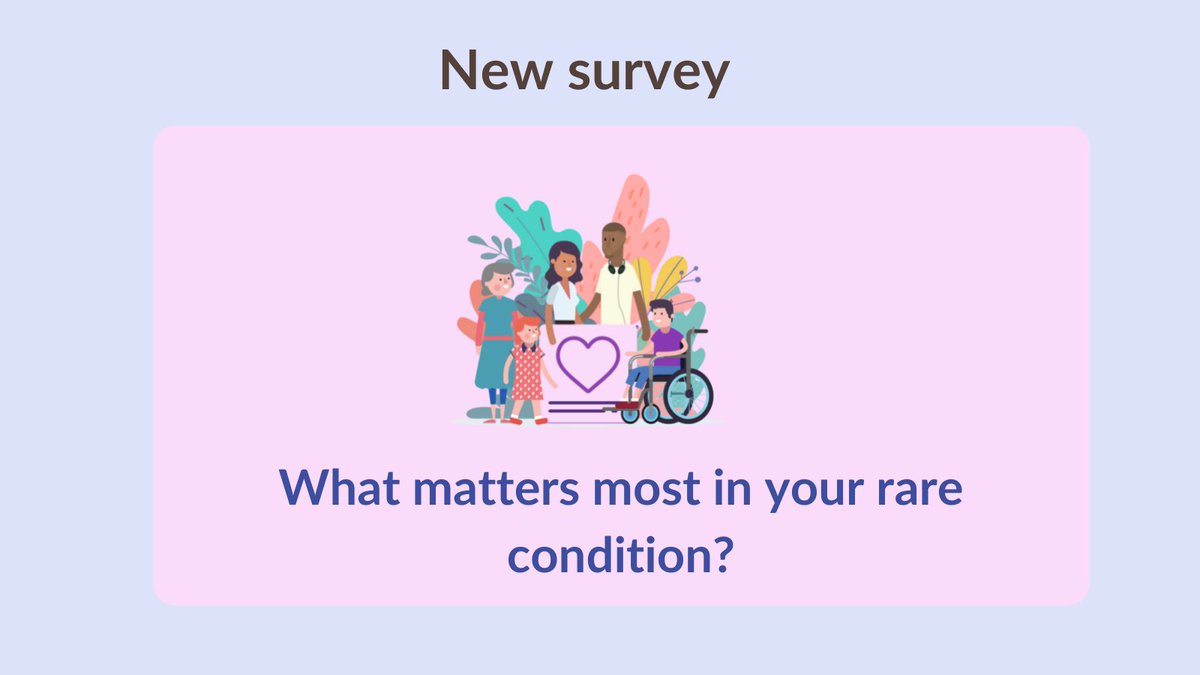 New survey

What matters most in your rare condition?